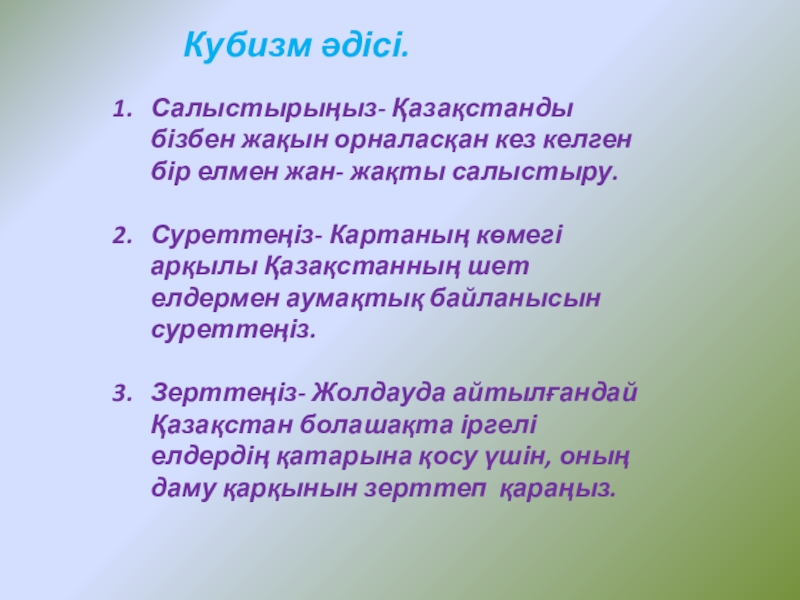 Кубизм әдісі.

1. Салыстырыңыз- Қазақстанды бізбен жақын орналасқан кез келген бір елмен жан- жақты салыстыру.

2. Суреттеңіз- Картаның көмегі арқылы Қазақстанның шет елдермен аумақтық байланысын суреттеңіз.

3. Зерттеңіз- Жолдауда айтылғандай Қазақстан болашақта іргелі елдердің қатарына қосу үшін, оның даму қарқынын зерттеп қараңыз.